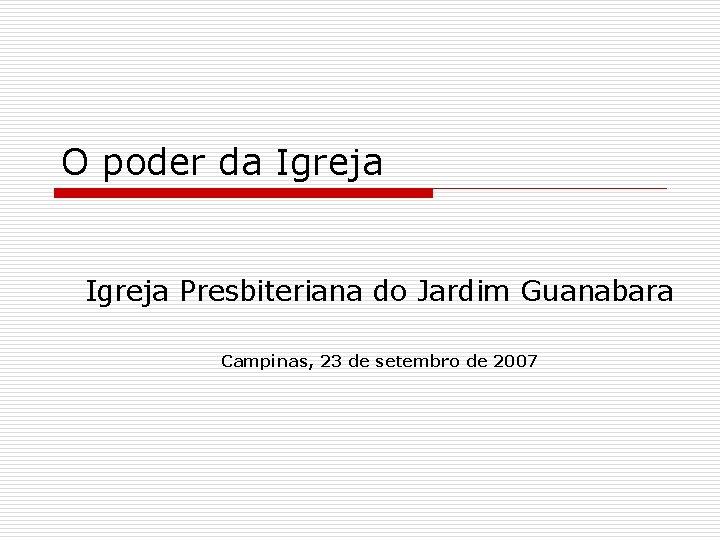 O poder da Igreja

Igreja Presbiteriana do Jardim Guanabara

Campinas, 23 de setembro de 2007